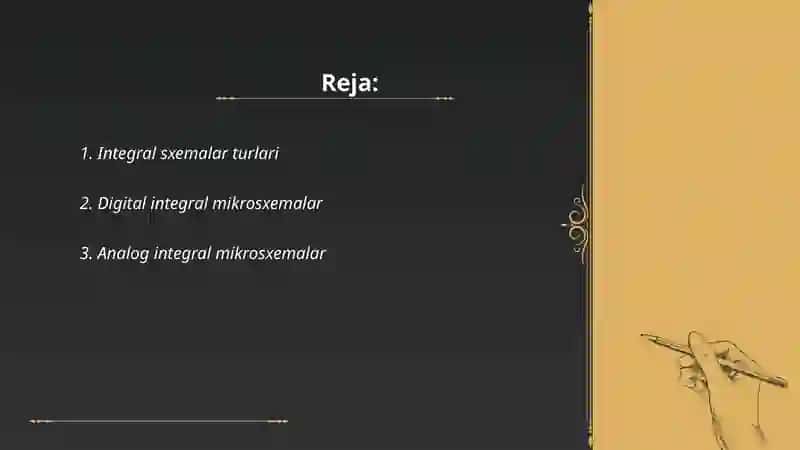 Reja:

1. Integral sxemalar turlari

2. Digital integral mikrosxemalar

3. Analog integral mikrosxemalar